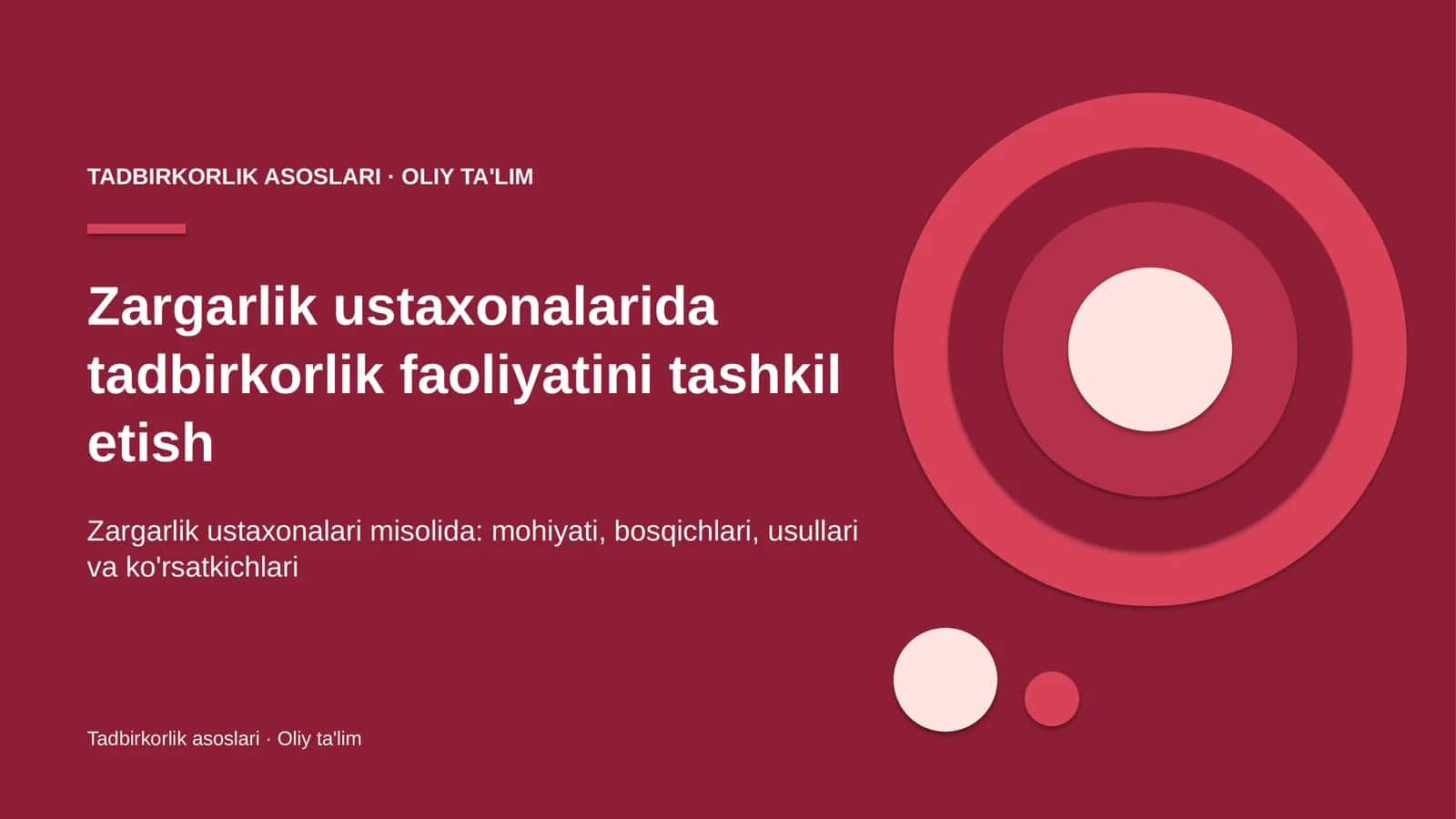 TADBIRKORLIK ASOSLARI · OLIY TA'LIM

Zargarlik ustaxonalarida tadbirkorlik faoliyatini tashkil etish

Zargarlik ustaxonalari misolida: mohiyati, bosqichlari, usullari va ko'rsatkichlari

Tadbirkorlik asoslari · Oliy ta'lim